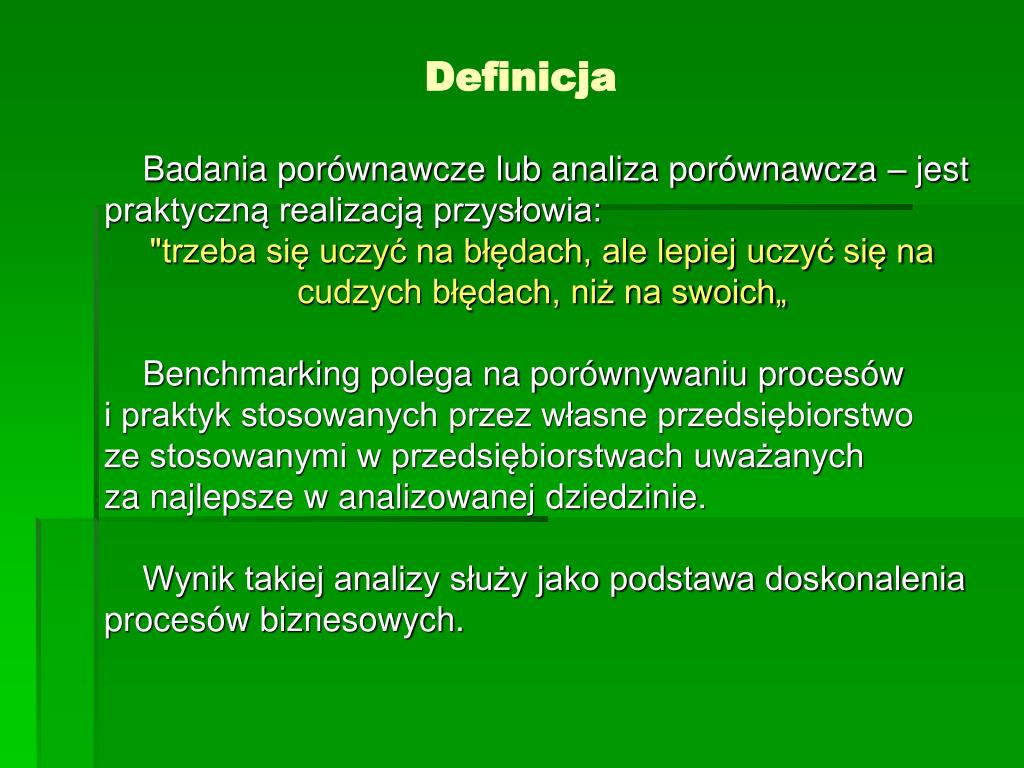 Definicja

Badania porównawcze lub analiza porównawcza – jest praktyczną realizacją przysłowia:
"trzeba się uczyć na błędach, ale lepiej uczyć się na cudzych błędach, niż na swoich„

Benchmarking polega na porównywaniu procesów i praktyk stosowanych przez własne przedsiębiorstwo ze stosowanymi w przedsiębiorstwach uważanych za najlepsze w analizowanej dziedzinie.

Wynik takiej analizy służy jako podstawa doskonalenia procesów biznesowych.